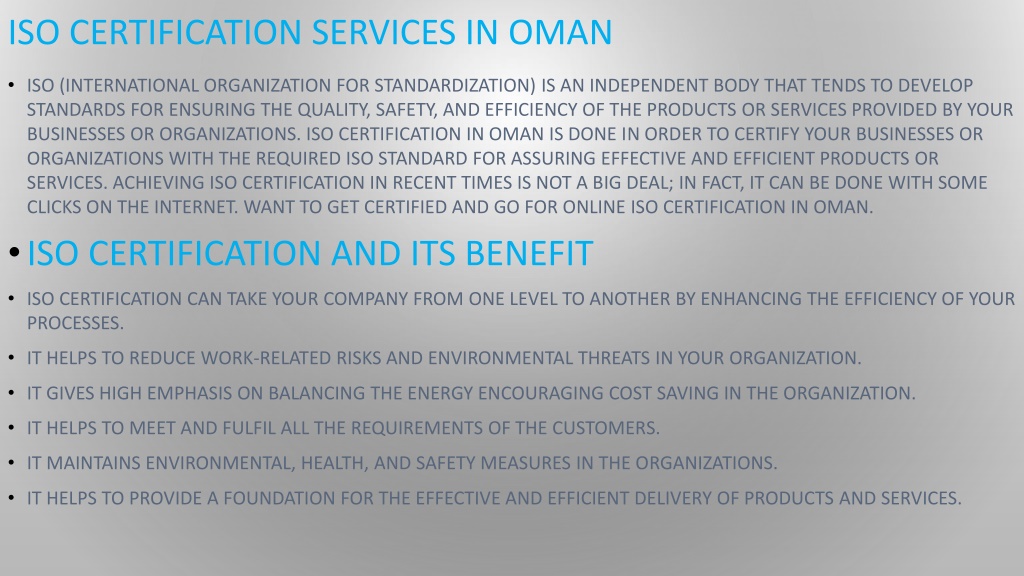 ISO CERTIFICATION SERVICES IN OMAN

• ISO (INTERNATIONAL ORGANIZATION FOR STANDARDIZATION) IS AN INDEPENDENT BODY THAT TENDS TO DEVELOP STANDARDS FOR ENSURING THE QUALITY, SAFETY, AND EFFICIENCY OF THE PRODUCTS OR SERVICES PROVIDED BY YOUR BUSINESSES OR ORGANIZATIONS. ISO CERTIFICATION IN OMAN IS DONE IN ORDER TO CERTIFY YOUR BUSINESSES OR ORGANIZATIONS WITH THE REQUIRED ISO STANDARD FOR ASSURING EFFECTIVE AND EFFICIENT PRODUCTS OR SERVICES. ACHIEVING ISO CERTIFICATION IN RECENT TIMES IS NOT A BIG DEAL; IN FACT, IT CAN BE DONE WITH SOME CLICKS ON THE INTERNET. WANT TO GET CERTIFIED AND GO FOR ONLINE ISO CERTIFICATION IN OMAN.

• ISO CERTIFICATION AND ITS BENEFIT

• ISO CERTIFICATION CAN TAKE YOUR COMPANY FROM ONE LEVEL TO ANOTHER BY ENHANCING THE EFFICIENCY OF YOUR PROCESSES.

• IT HELPS TO REDUCE WORK-RELATED RISKS AND ENVIRONMENTAL THREATS IN YOUR ORGANIZATION.

• IT GIVES HIGH EMPHASIS ON BALANCING THE ENERGY ENCOURAGING COST SAVING IN THE ORGANIZATION.

• IT HELPS TO MEET AND FULFIL ALL THE REQUIREMENTS OF THE CUSTOMERS.

• IT MAINTAINS ENVIRONMENTAL, HEALTH, AND SAFETY MEASURES IN THE ORGANIZATIONS.

• IT HELPS TO PROVIDE A FOUNDATION FOR THE EFFECTIVE AND EFFICIENT DELIVERY OF PRODUCTS AND SERVICES.